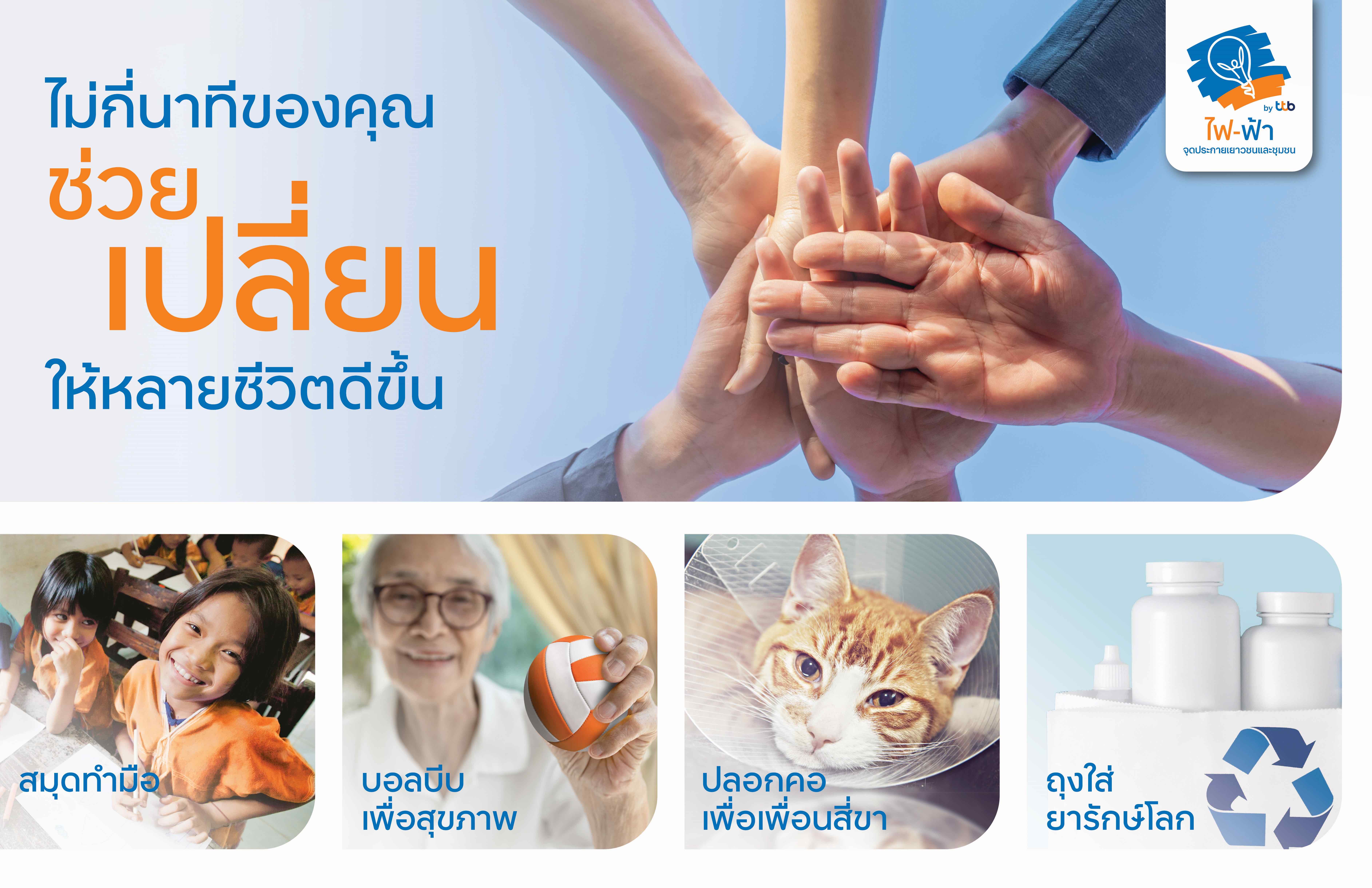 ไม่กี่นาทีของคุณ
ช่วย
เปลี่ยน
ให้หลายชีวิตดีขึ้น

by ttb
ไฟ-ฟ้า
จุดประกายเยาวชนและชุมชน

สมุดทำมือ

บอลบีบ
เพื่อสุขภาพ

ปลอกคอ
เพื่อเพื่อนสี่ขา

ถุงใส่
ยารักษ์โลก